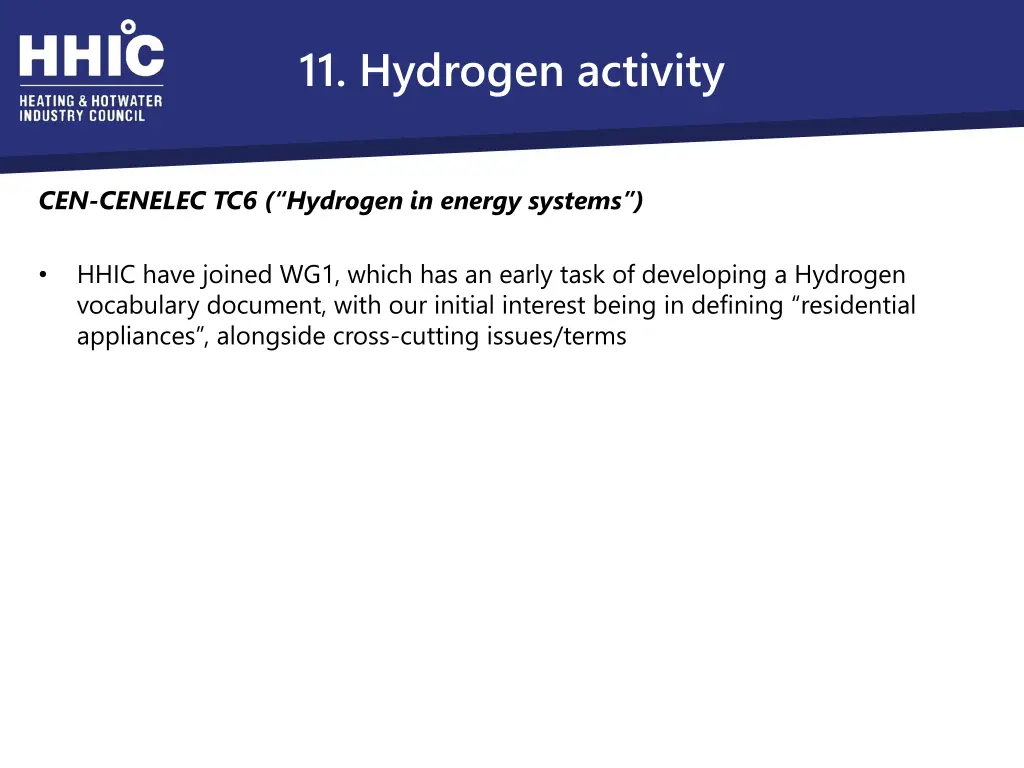 HHIC
HEATING & HOTWATER INDUSTRY COUNCIL

11. Hydrogen activity

CEN-CENELEC TC6 (“Hydrogen in energy systems”)

• HHIC have joined WG1, which has an early task of developing a Hydrogen vocabulary document, with our initial interest being in defining “residential appliances”, alongside cross-cutting issues/terms